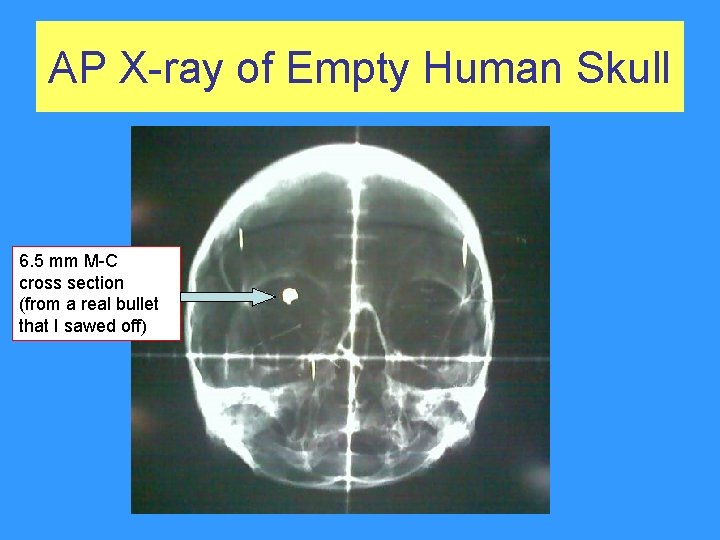 AP X-ray of Empty Human Skull

6.5 mm M-C cross section (from a real bullet that I sawed off)